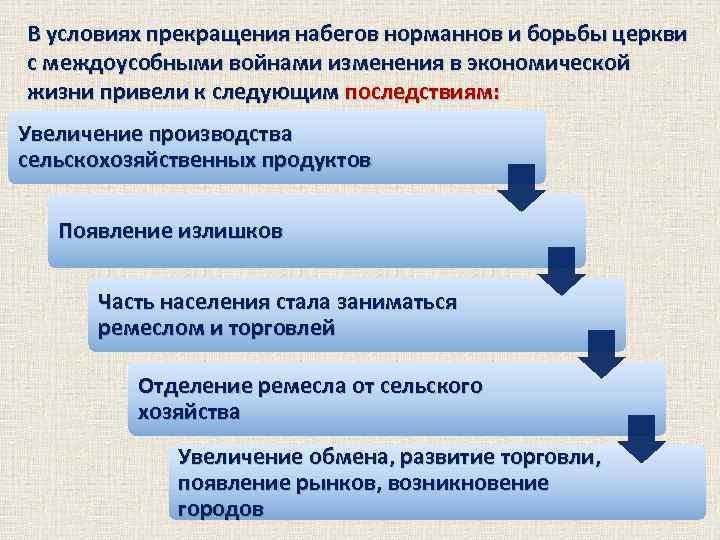 В условиях прекращения набегов норманнов и борьбы церкви с междоусобными войнами изменения в экономической жизни привели к следующим последствиям:

Увеличение производства сельскохозяйственных продуктов

Появление излишков

Часть населения стала заниматься ремеслом и торговлей

Отделение ремесла от сельского хозяйства

Увеличение обмена, развитие торговли, появление рынков, возникновение городов